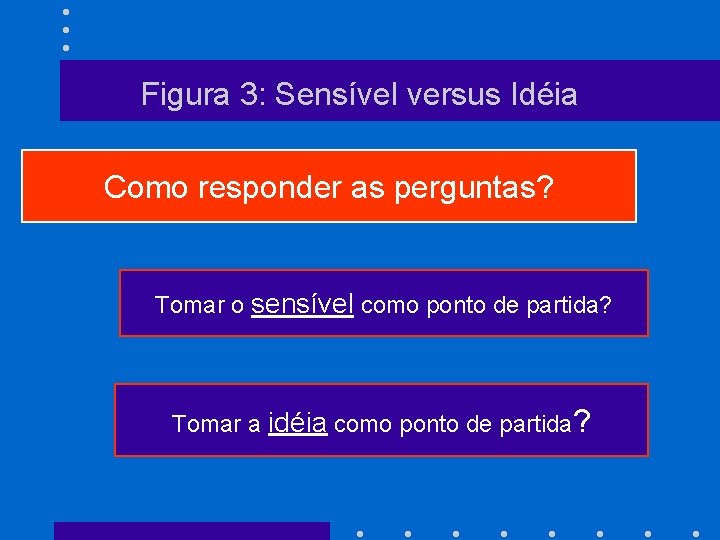 Figura 3: Sensível versus Idéia

Como responder as perguntas?

Tomar o sensível como ponto de partida?

Tomar a idéia como ponto de partida?